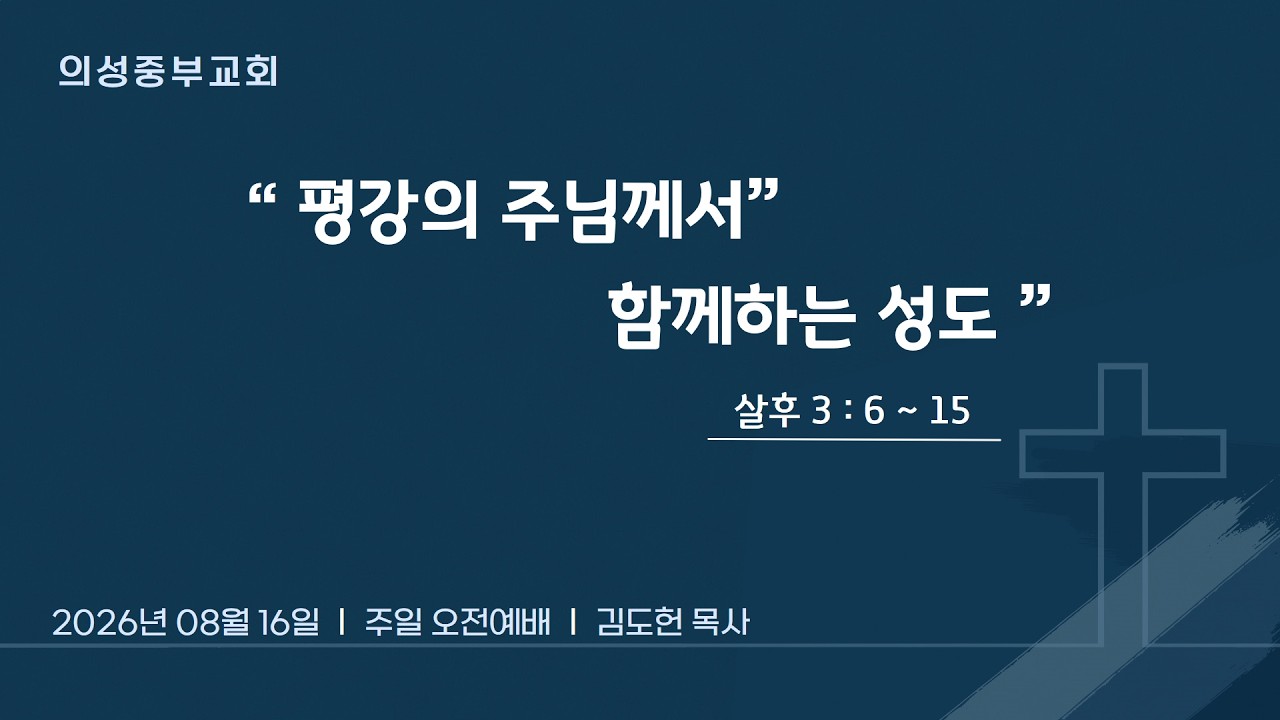 의성중부교회

“ 평강의 주님께서”
함께하는 성도 ”

살후 3 : 6 ~ 15

2026년 08월 16일 | 주일 오전예배 | 김도헌 목사